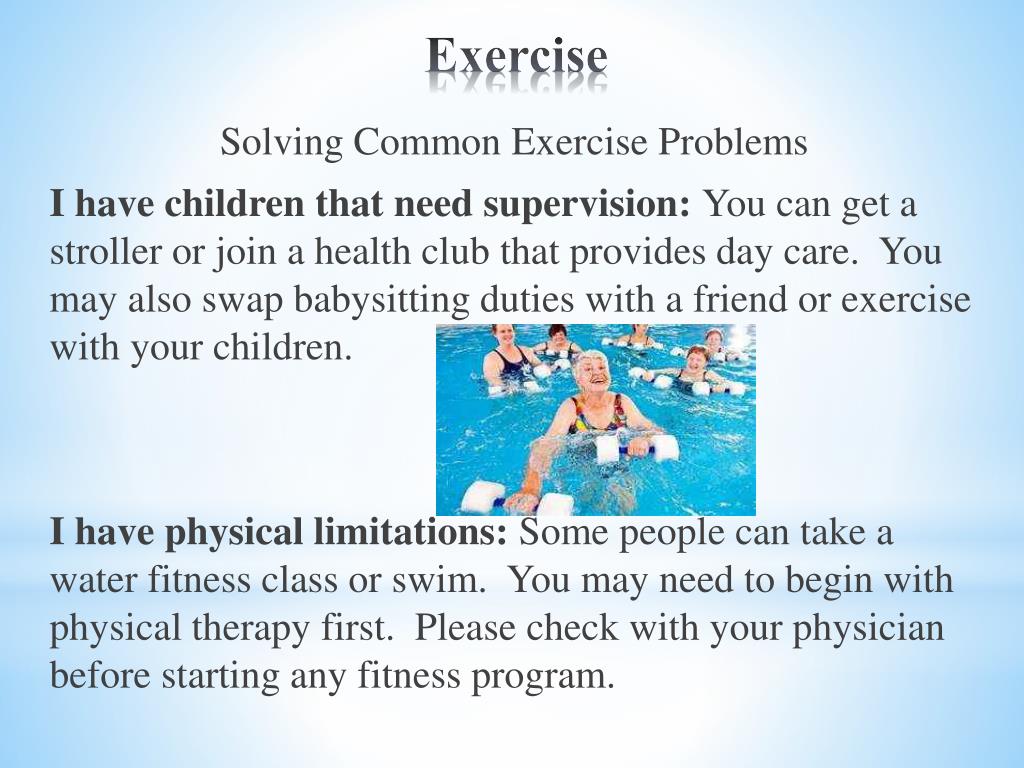 Exercise

Solving Common Exercise Problems

I have children that need supervision: You can get a stroller or join a health club that provides day care. You may also swap babysitting duties with a friend or exercise with your children.

I have physical limitations: Some people can take a water fitness class or swim. You may need to begin with physical therapy first. Please check with your physician before starting any fitness program.